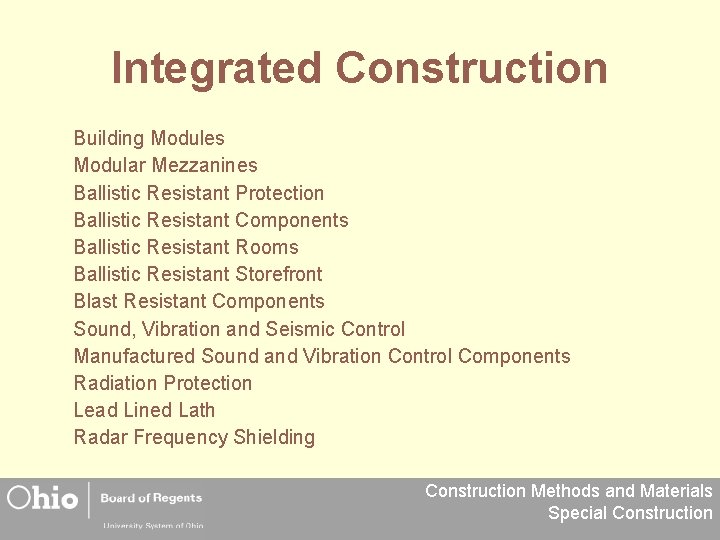 Integrated Construction

Building Modules
Modular Mezzanines
Ballistic Resistant Protection
Ballistic Resistant Components
Ballistic Resistant Rooms
Ballistic Resistant Storefront
Blast Resistant Components
Sound, Vibration and Seismic Control
Manufactured Sound and Vibration Control Components
Radiation Protection
Lead Lined Lath
Radar Frequency Shielding

Ohio Board of Regents
University System of Ohio

Construction Methods and Materials
Special Construction